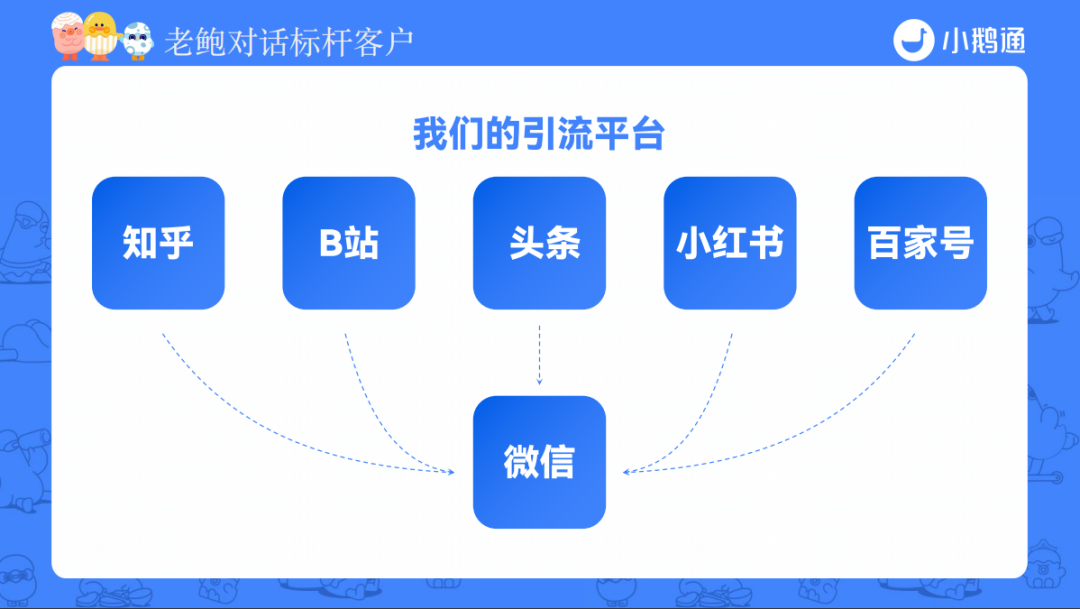 老鲍对话标杆客户

小鹅通

我们的引流平台

知乎

B站

头条

小红书

百家号

微信